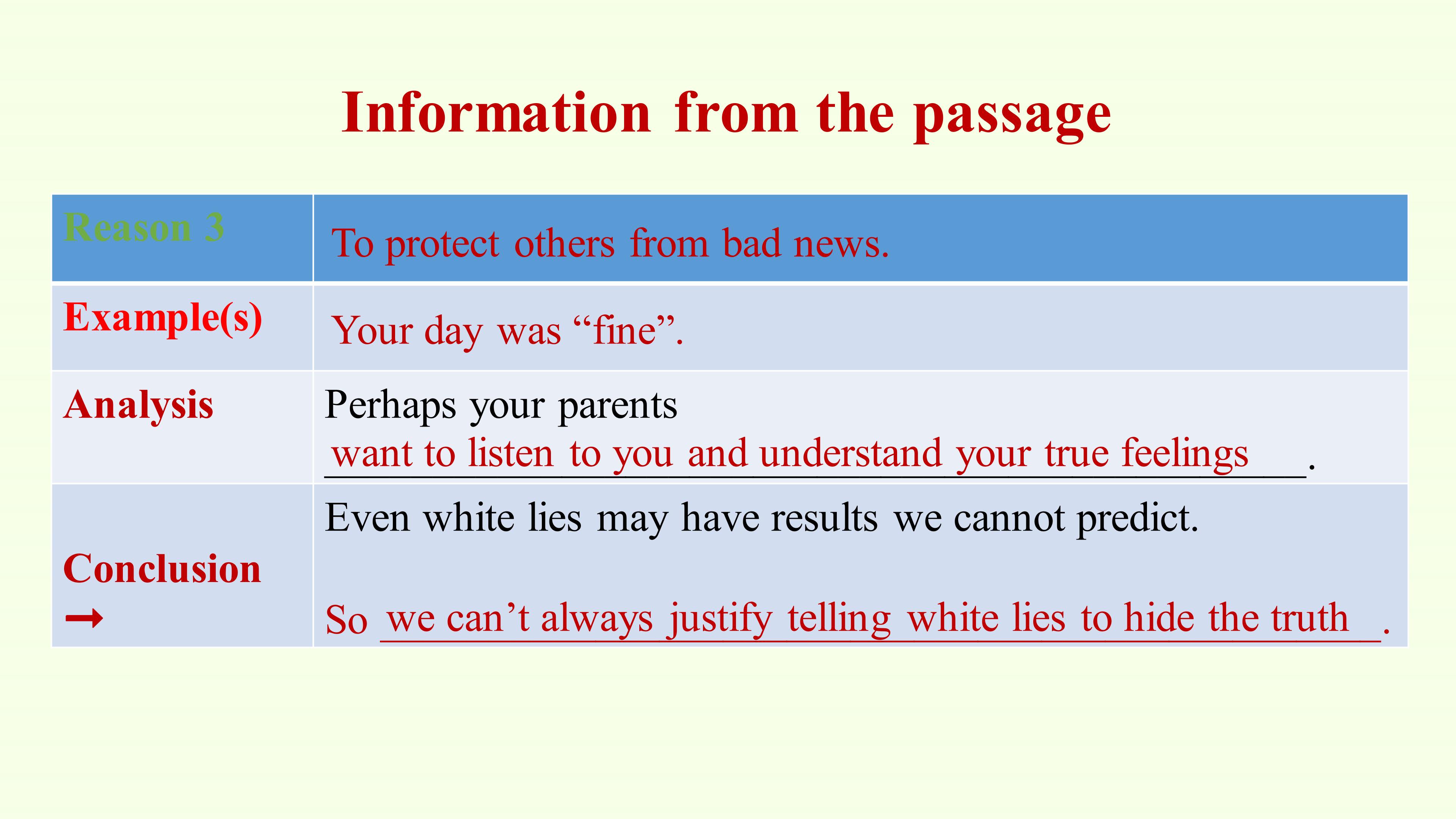 Information from the passage

| Reason 3 | To protect others from bad news. |
|---|---|
| Example(s) | Your day was "fine". |
| Analysis | Perhaps your parents want to listen to you and understand your true feelings. |
| Conclusion → | Even white lies may have results we cannot predict. So we can't always justify telling white lies to hide the truth. |